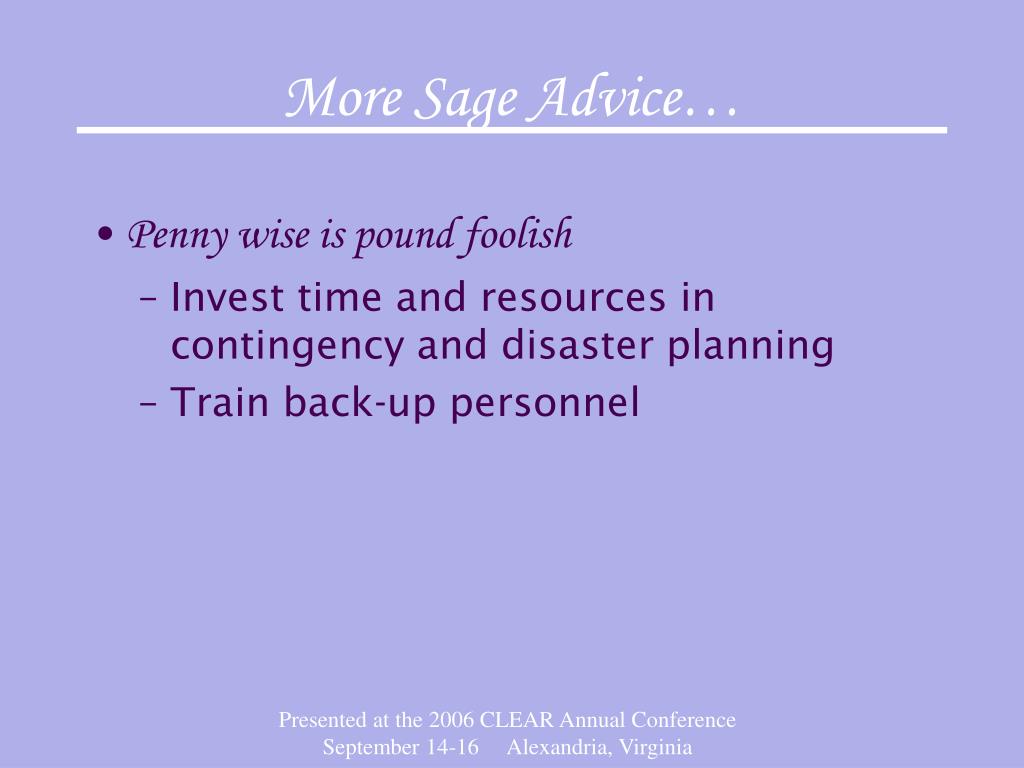 More Sage Advice…

• Penny wise is pound foolish
– Invest time and resources in contingency and disaster planning
– Train back-up personnel

Presented at the 2006 CLEAR Annual Conference
September 14-16 Alexandria, Virginia